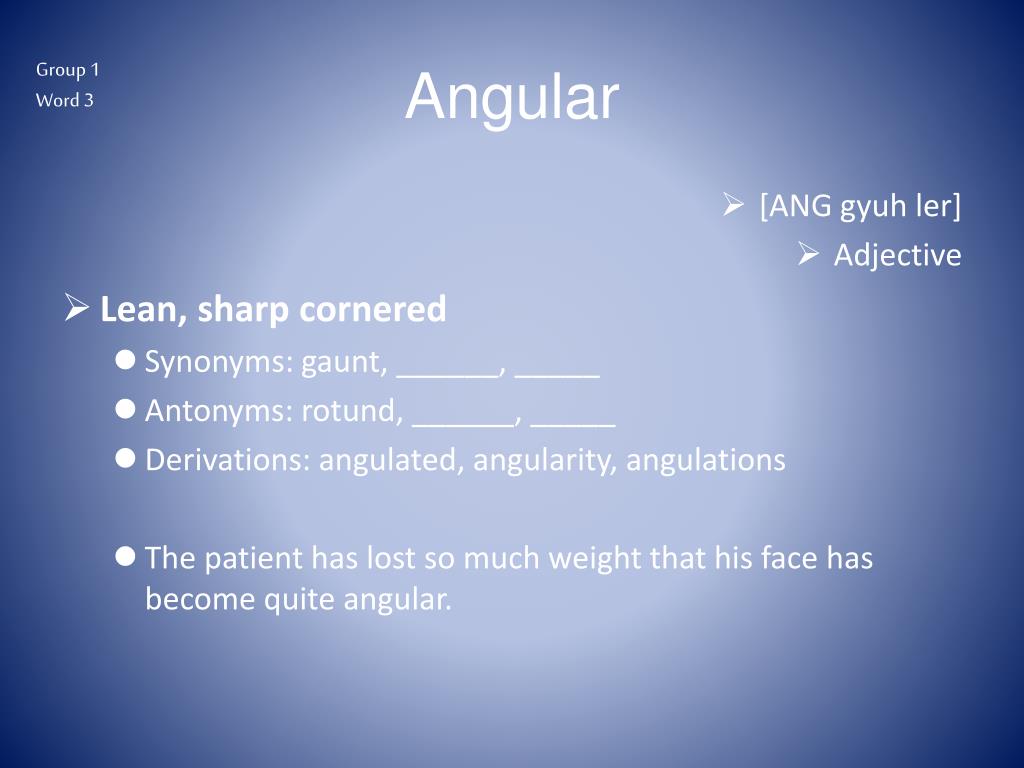 Group 1
Word 3

Angular

➢ [ANG gyuh ler]
➢ Adjective

➢ Lean, sharp cornered
● Synonyms: gaunt, ______, _____
● Antonyms: rotund, ______, _____
● Derivations: angulated, angularity, angulations

● The patient has lost so much weight that his face has become quite angular.